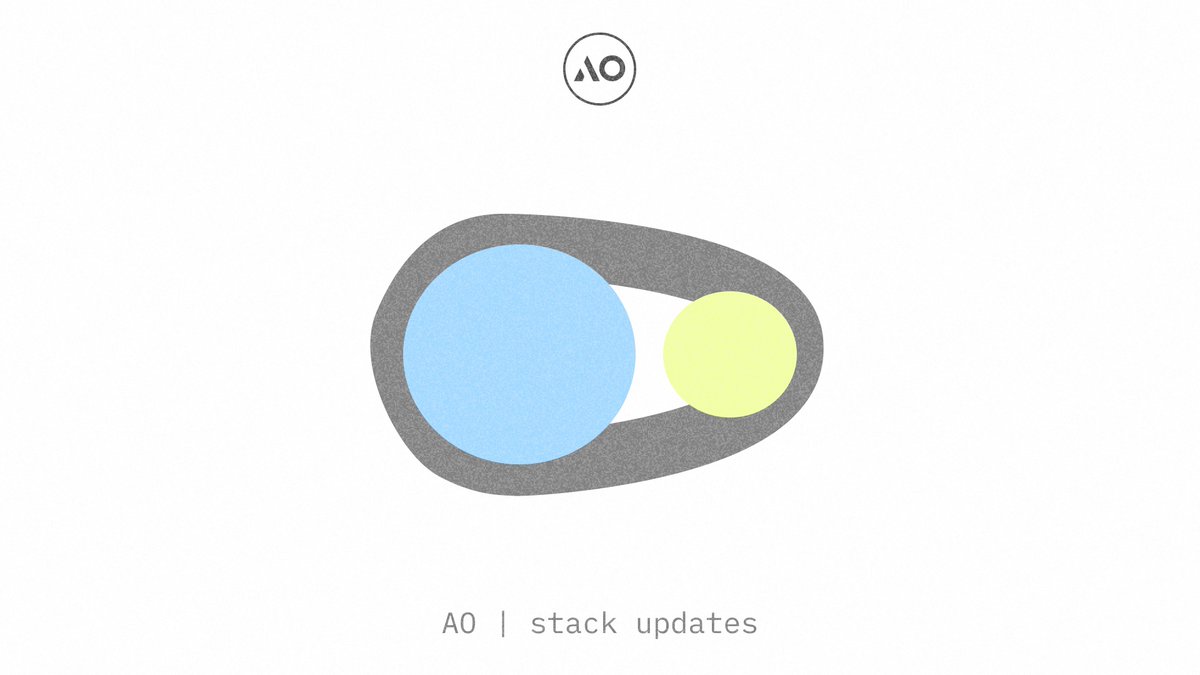 AO

AO | stack updates